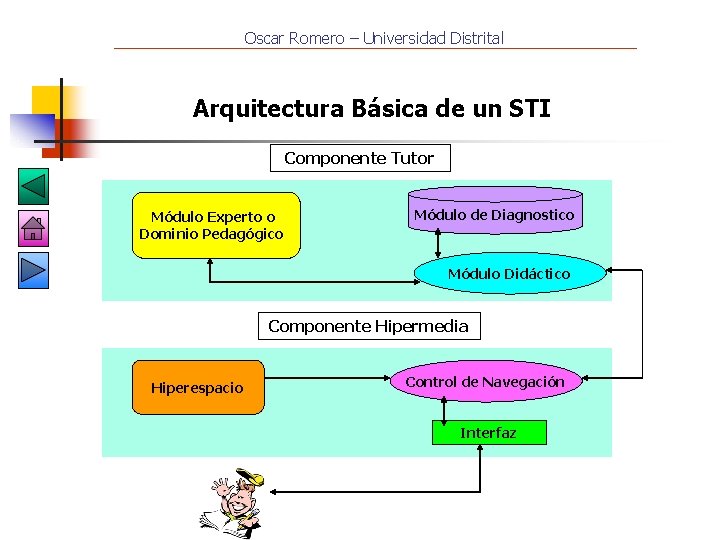 Oscar Romero – Universidad Distrital

Arquitectura Básica de un STI

Componente Tutor

Módulo Experto o Dominio Pedagógico

Módulo de Diagnostico

Módulo Didáctico

Componente Hipermedia

Hiperespacio

Control de Navegación

Interfaz